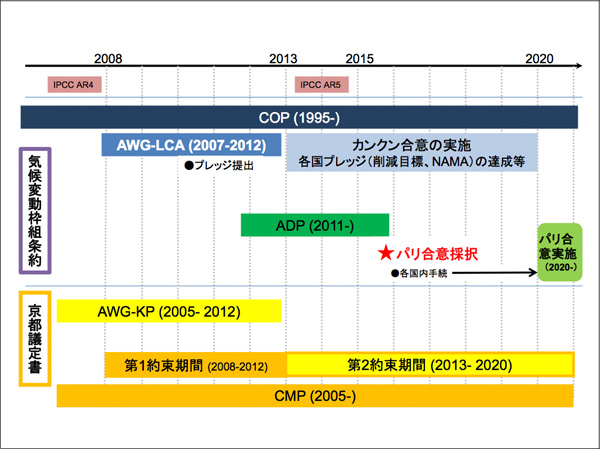 2008 2013 2015 2020

IPCC AR4

IPCC AR5

COP (1995-)

気候変動枠組条約

AWG-LCA (2007-2012)

●プレッジ提出

カンクン合意の実施
各国プレッジ（削減目標、NAMA）の達成等

ADP (2011-)

★パリ合意採択

●各国内手続

パリ合意実施
(2020-)

京都議定書

AWG-KP (2005- 2012)

第1約束期間 (2008-2012)

第2約束期間 (2013- 2020)

CMP (2005-)